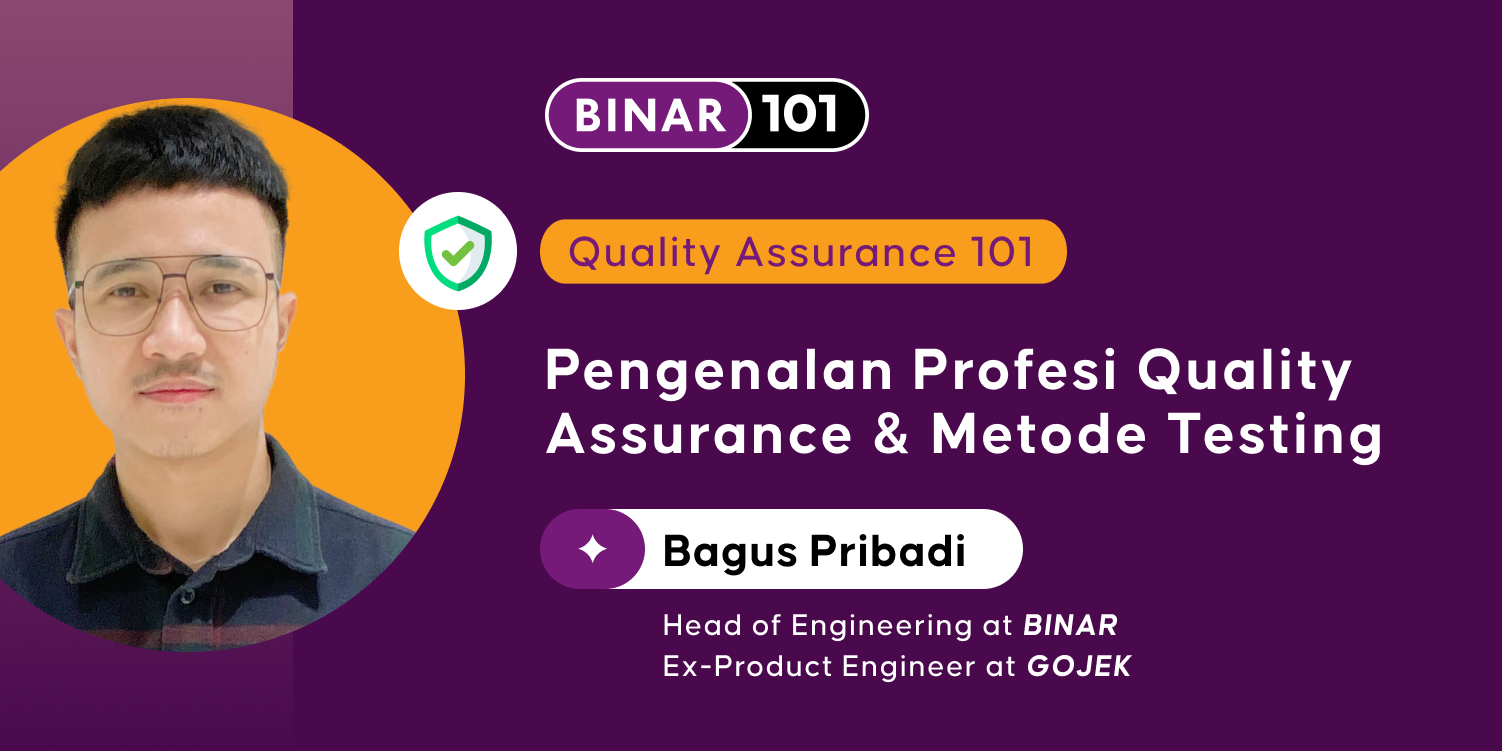 BINAR 101

Quality Assurance 101

Pengenalan Profesi Quality Assurance & Metode Testing

Bagus Pribadi

Head of Engineering at BINAR
Ex-Product Engineer at GOJEK